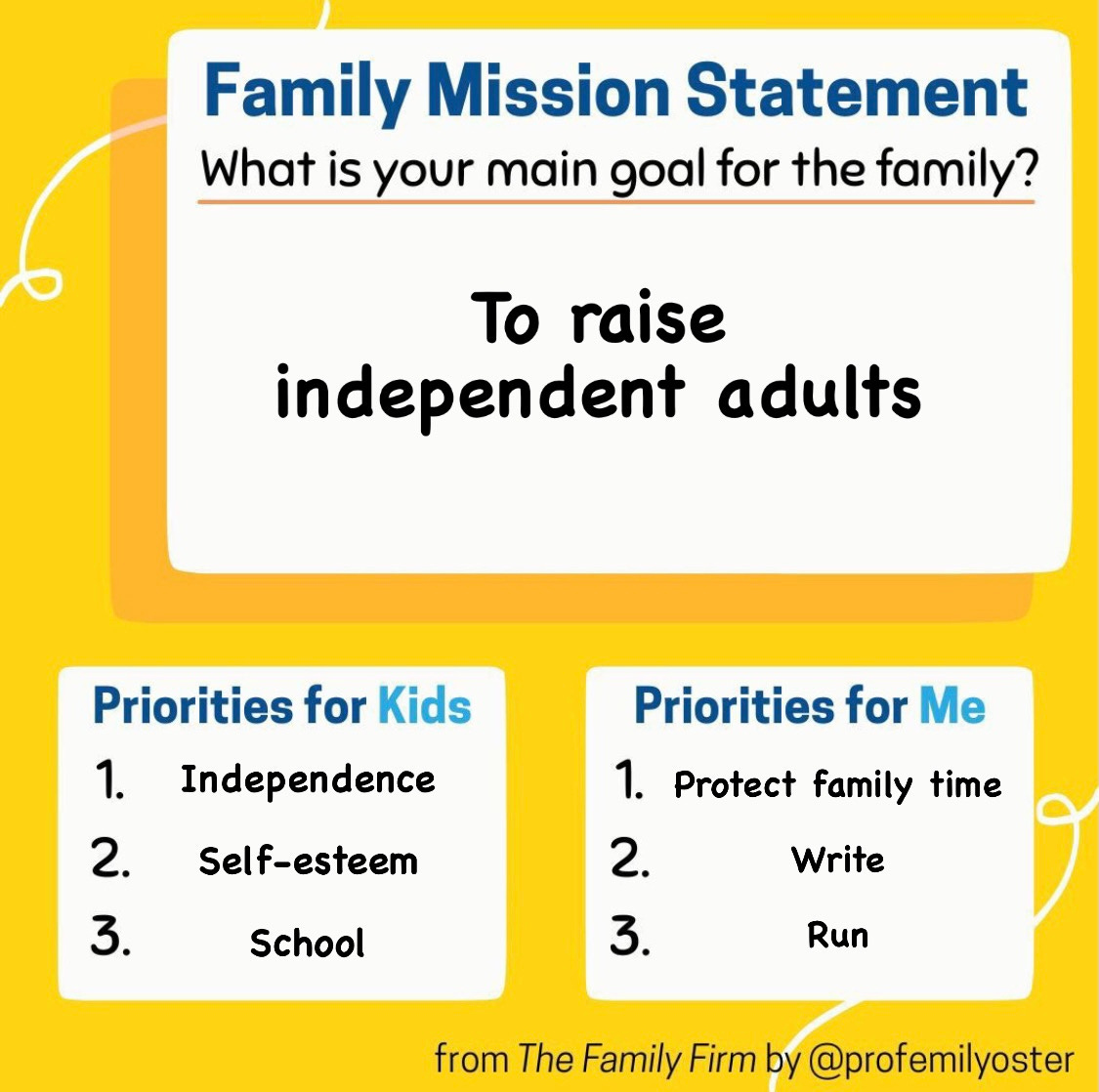 Family Mission Statement
What is your main goal for the family?

To raise independent adults

Priorities for Kids
1. Independence
2. Self-esteem
3. School

Priorities for Me
1. Protect family time
2. Write
3. Run

from The Family Firm by @profemilyoster